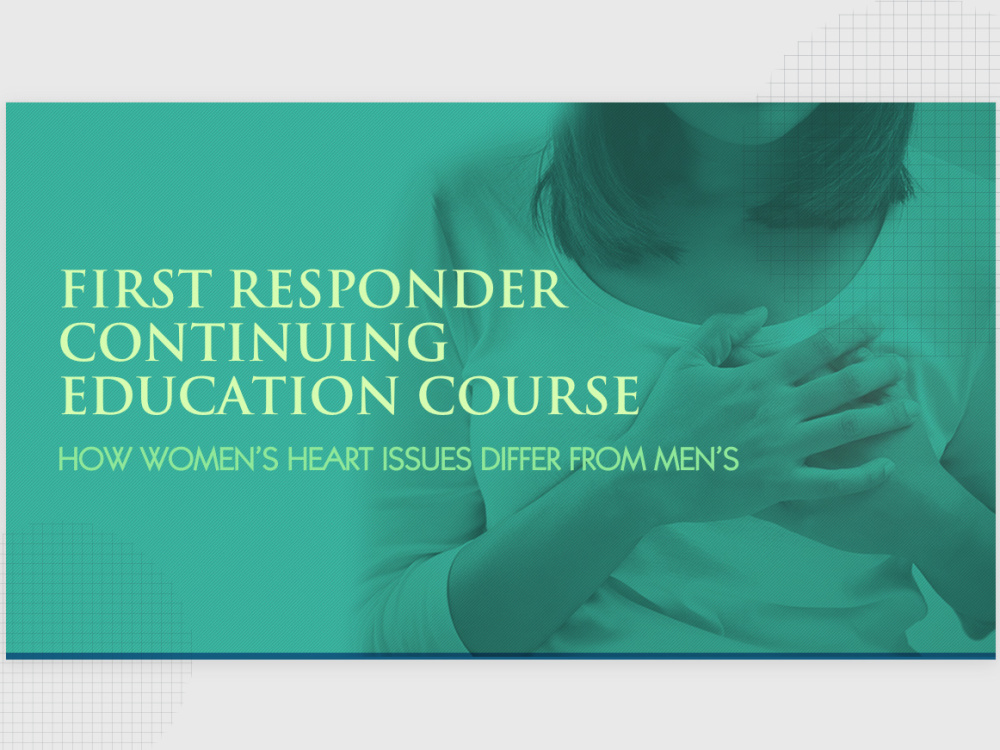 FIRST RESPONDER
CONTINUING
EDUCATION COURSE

HOW WOMEN'S HEART ISSUES DIFFER FROM MEN'S